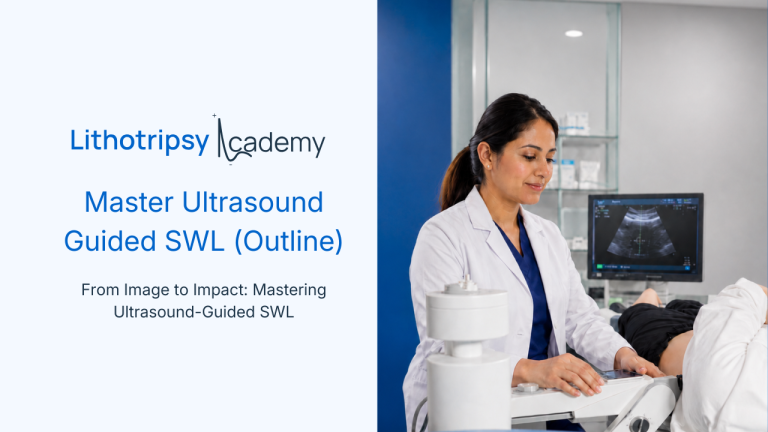 Lithotripsy Academy

Master Ultrasound Guided SWL (Outline)

From Image to Impact: Mastering Ultrasound-Guided SWL